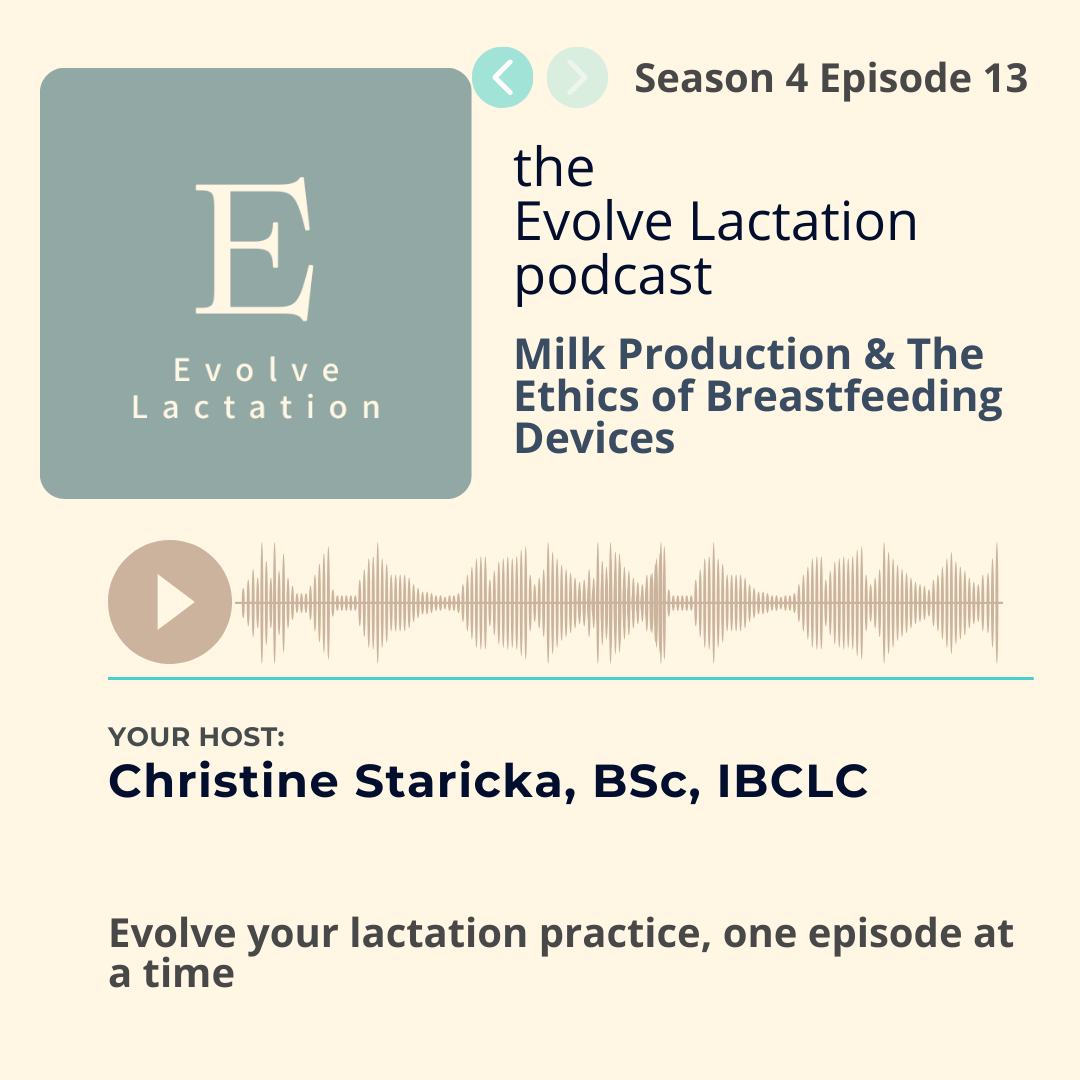 E
Evolve
Lactation

Season 4 Episode 13

the
Evolve Lactation
podcast

Milk Production & The Ethics of Breastfeeding Devices

YOUR HOST:
Christine Staricka, BSc, IBCLC

Evolve your lactation practice, one episode at a time